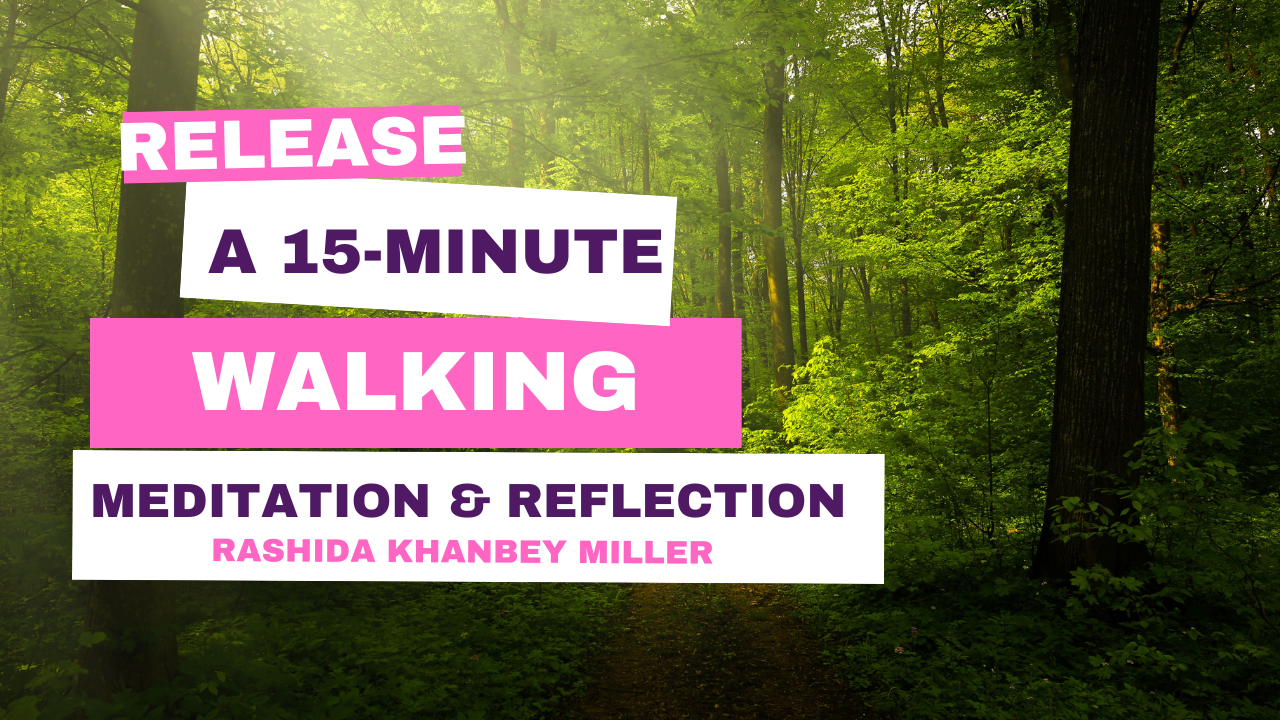 RELEASE

A 15-MINUTE

WALKING

MEDITATION & REFLECTION

RASHIDA KHANBEY MILLER